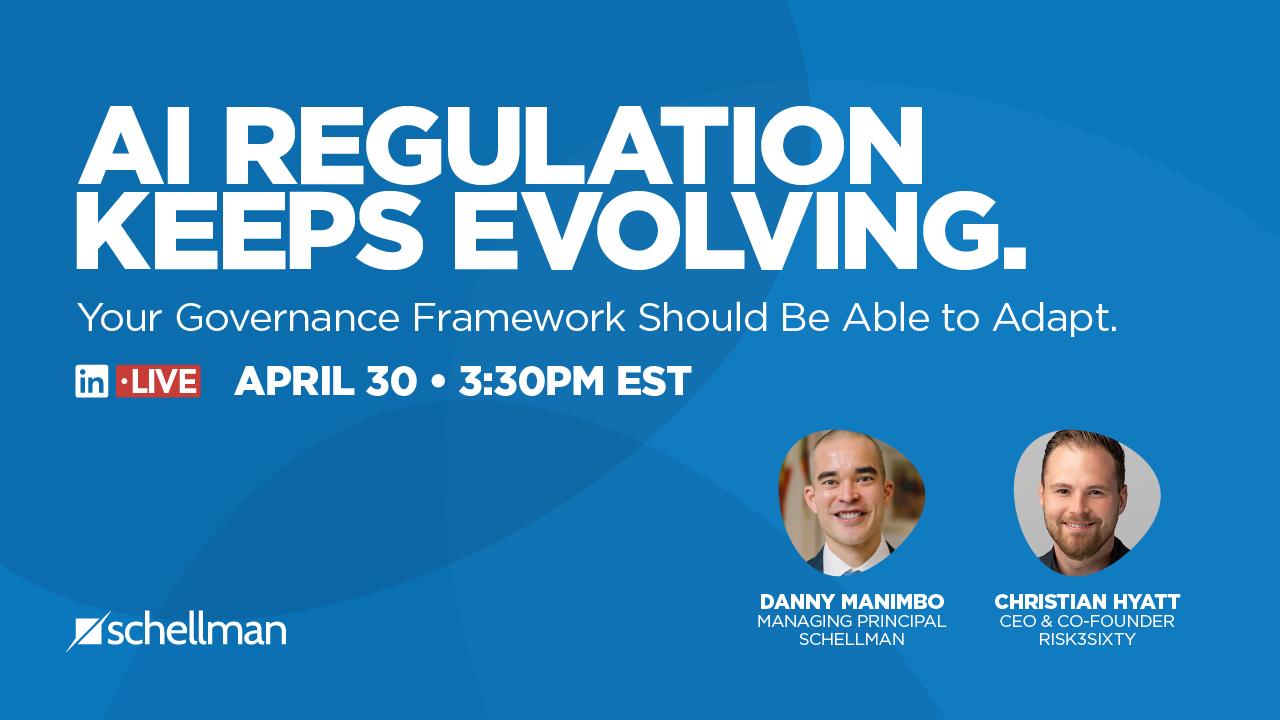 AI REGULATION KEEPS EVOLVING.

Your Governance Framework Should Be Able to Adapt.

in •LIVE APRIL 30 • 3:30PM EST

DANNY MANIMBO
MANAGING PRINCIPAL
SCHELLMAN

CHRISTIAN HYATT
CEO & CO-FOUNDER
RISK3SIXTY

schellman